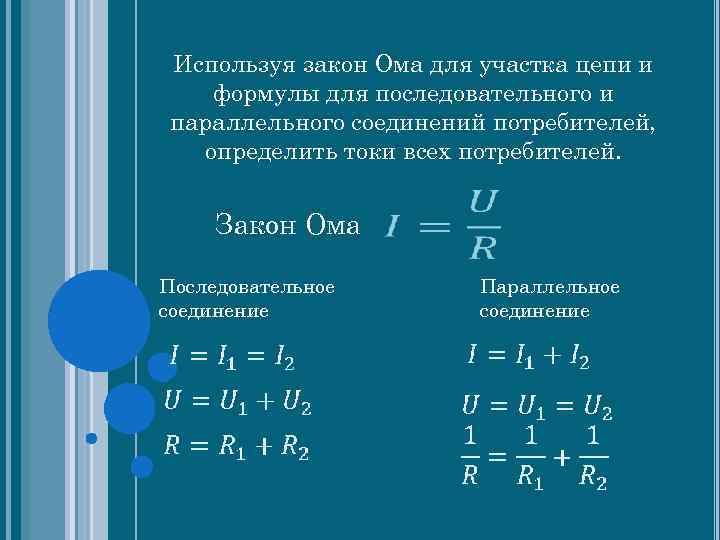 Используя закон Ома для участка цепи и формулы для последовательного и параллельного соединений потребителей, определить токи всех потребителей.

Закон Ома $I = \frac{U}{R}$

Последовательное соединение

$I = I_1 = I_2$

$U = U_1 + U_2$

$R = R_1 + R_2$

Параллельное соединение

$I = I_1 + I_2$

$U = U_1 = U_2$

$\frac{1}{R} = \frac{1}{R_1} + \frac{1}{R_2}$